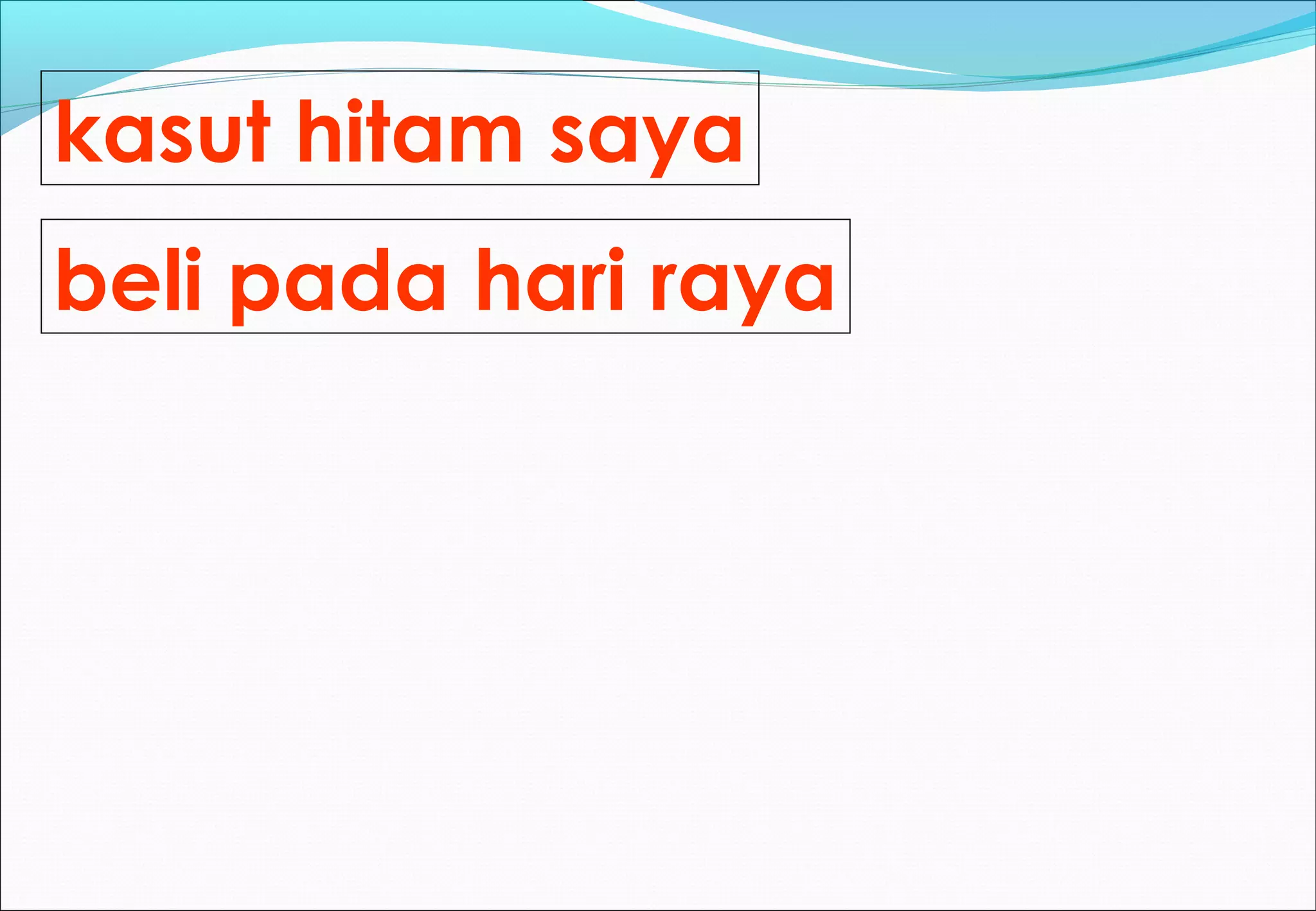 kasut hitam saya

beli pada hari raya